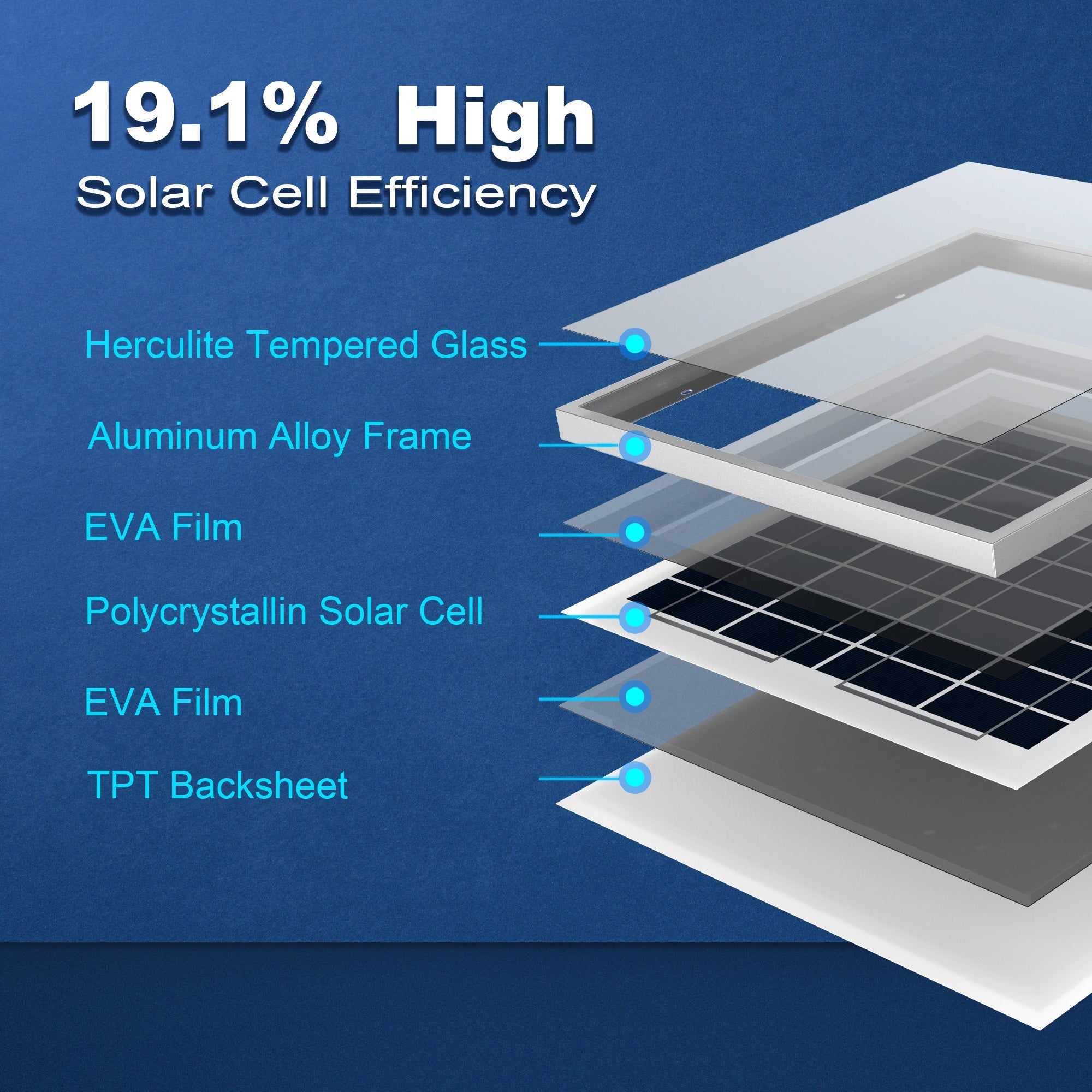 19.1% High
Solar Cell Efficiency

Herculite Tempered Glass

Aluminum Alloy Frame

EVA Film

Polycrystallin Solar Cell

EVA Film

TPT Backsheet